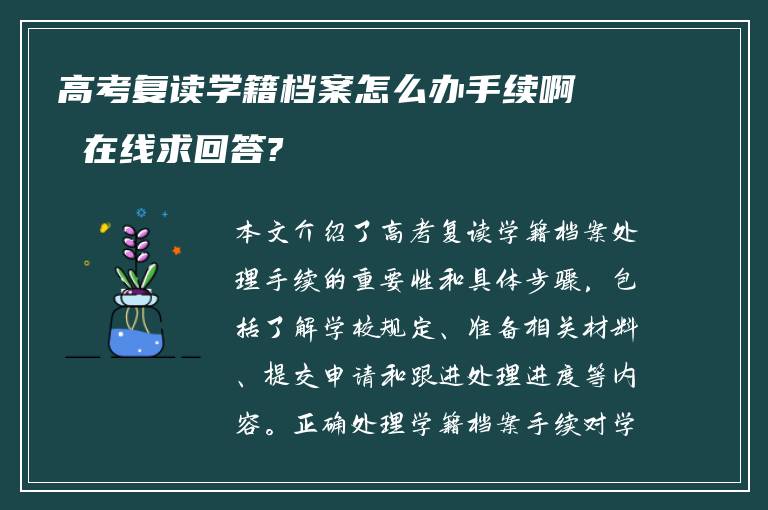 高考复读学籍档案怎么办手续啊 在线求回答?

本文介绍了高考复读学籍档案处理手续的重要性和具体步骤，包括了解学校规定、准备相关材料、提交申请和跟进处理进度等内容。正确处理学籍档案手续对学